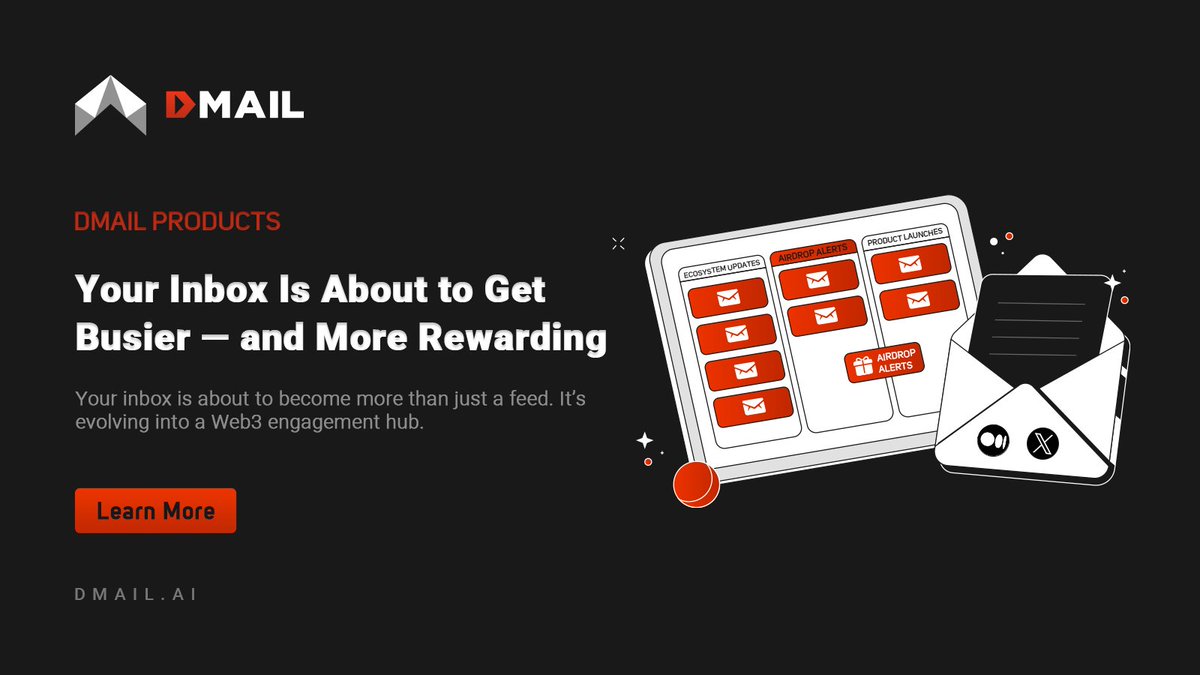 DMAIL

DMAIL PRODUCTS

Your Inbox Is About to Get Busier — and More Rewarding

Your inbox is about to become more than just a feed. It's evolving into a Web3 engagement hub.

Learn More

DMAIL.AI

ECOSYSTEM UPDATES

AIRDROP ALERTS

PRODUCT LAUNCHES

AIRDROP ALERTS